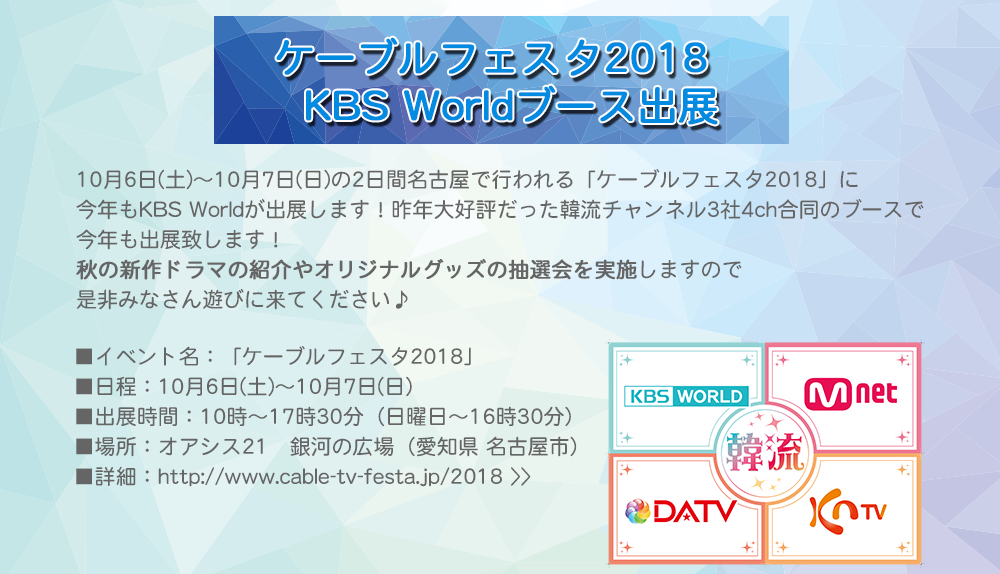 ケーブルフェスタ2018
KBS Worldブース出展

10月6日(土)～10月7日(日)の2日間名古屋で行われる「ケーブルフェスタ2018」に今年もKBS Worldが出展します！昨年大好評だった韓流チャンネル3社4ch合同のブースで今年も出展致します！
秋の新作ドラマの紹介やオリジナルグッズの抽選会を実施しますので是非みなさん遊びに来てください♪

■イベント名：「ケーブルフェスタ2018」
■日程：10月6日(土)～10月7日(日)
■出展時間：10時～17時30分（日曜日～16時30分）
■場所：オアシス21　銀河の広場（愛知県 名古屋市）
■詳細：http://www.cable-tv-festa.jp/2018 >>

KBS WORLD
Mnet
韓流
DATV
KNTV